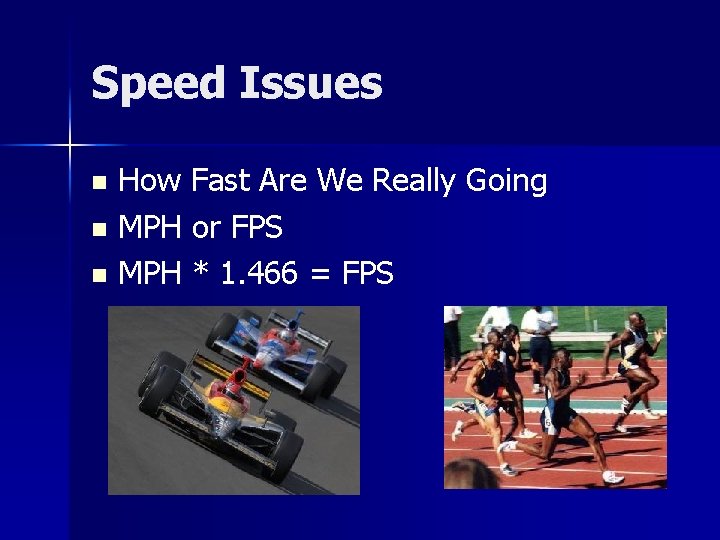 Speed Issues

- How Fast Are We Really Going
- MPH or FPS
- MPH * 1.466 = FPS